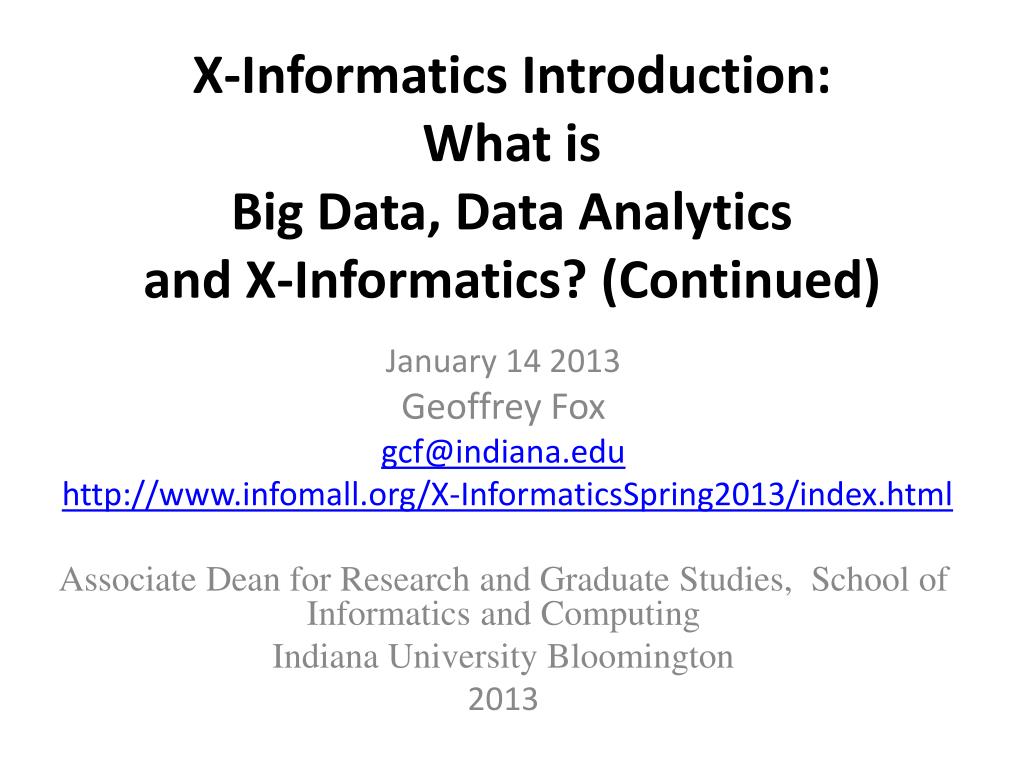 X-Informatics Introduction:
What is
Big Data, Data Analytics
and X-Informatics? (Continued)

January 14 2013
Geoffrey Fox
gcf@indiana.edu
http://www.infomall.org/X-InformaticsSpring2013/index.html

Associate Dean for Research and Graduate Studies, School of Informatics and Computing
Indiana University Bloomington
2013